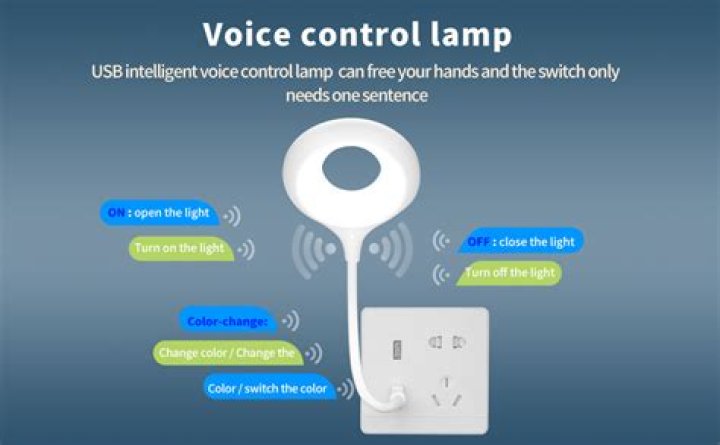 Voice control lamp

USB intelligent voice control lamp can free your hands and the switch only needs one sentence

ON : open the light

Turn on the light

OFF : close the light

Turn off the light

Color-change:

Change color / Change the

Color / switch the color